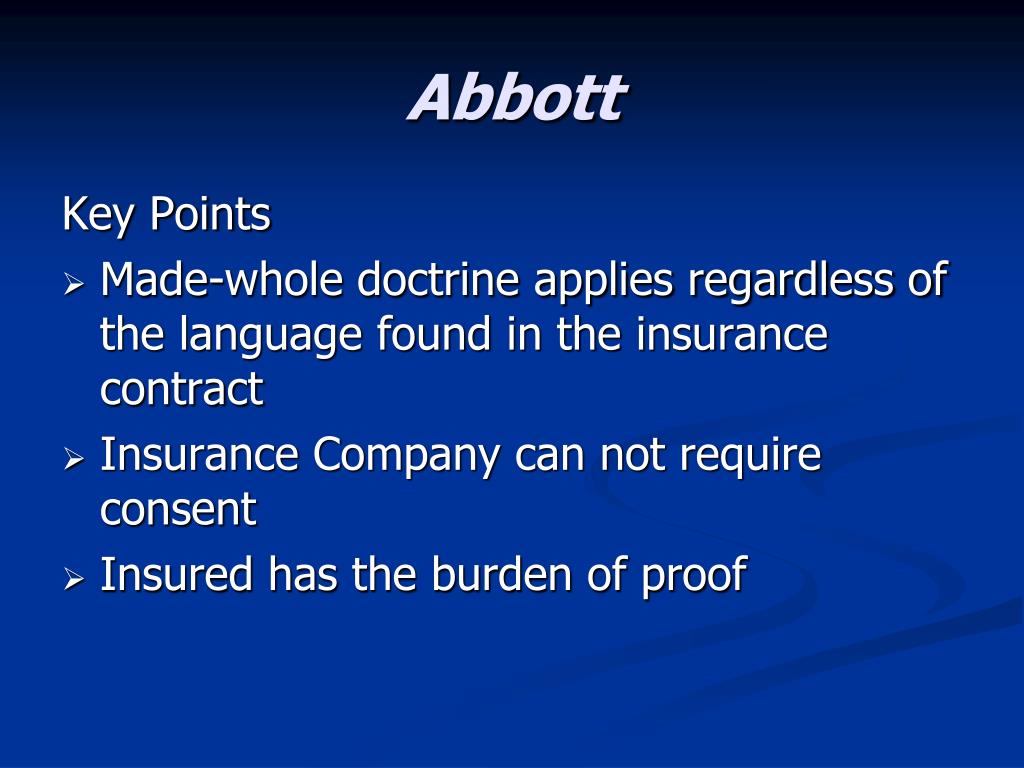 Abbott

Key Points

➢ Made-whole doctrine applies regardless of the language found in the insurance contract

➢ Insurance Company can not require consent

➢ Insured has the burden of proof